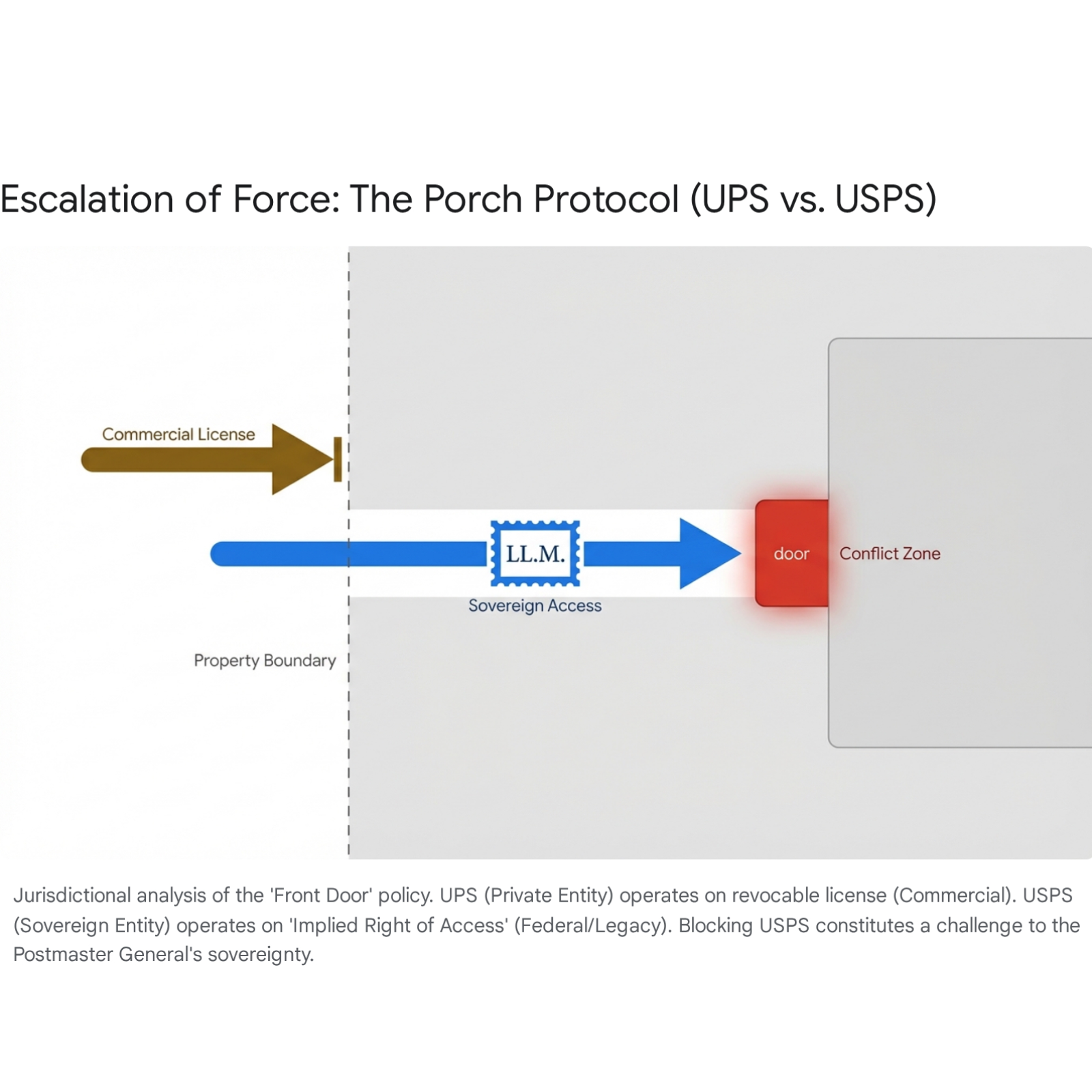 Escalation of Force: The Porch Protocol (UPS vs. USPS)

Commercial License

LL.M.

Sovereign Access

door

Conflict Zone

Property Boundary

Jurisdictional analysis of the 'Front Door' policy. UPS (Private Entity) operates on revocable license (Commercial). USPS (Sovereign Entity) operates on 'Implied Right of Access' (Federal/Legacy). Blocking USPS constitutes a challenge to the Postmaster General's sovereignty.